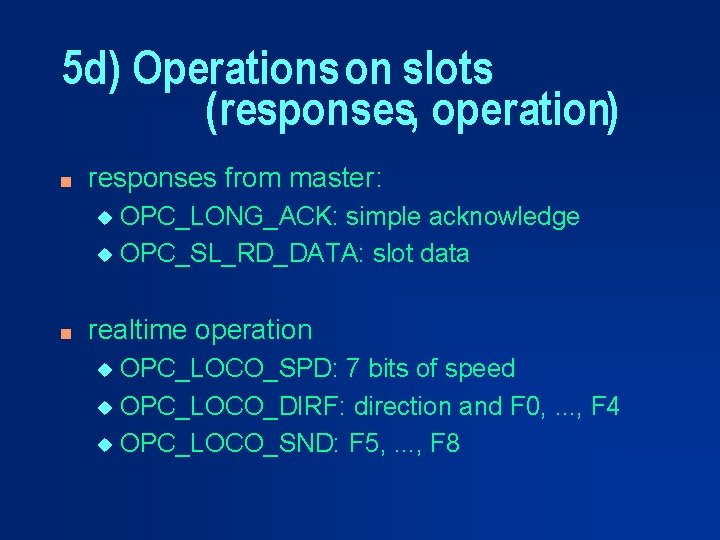 5d) Operations on slots (responses, operation)

responses from master:

OPC_LONG_ACK: simple acknowledge

OPC_SL_RD_DATA: slot data

realtime operation

OPC_LOCO_SPD: 7 bits of speed

OPC_LOCO_DIRF: direction and F0, ..., F4

OPC_LOCO_SND: F5, ..., F8